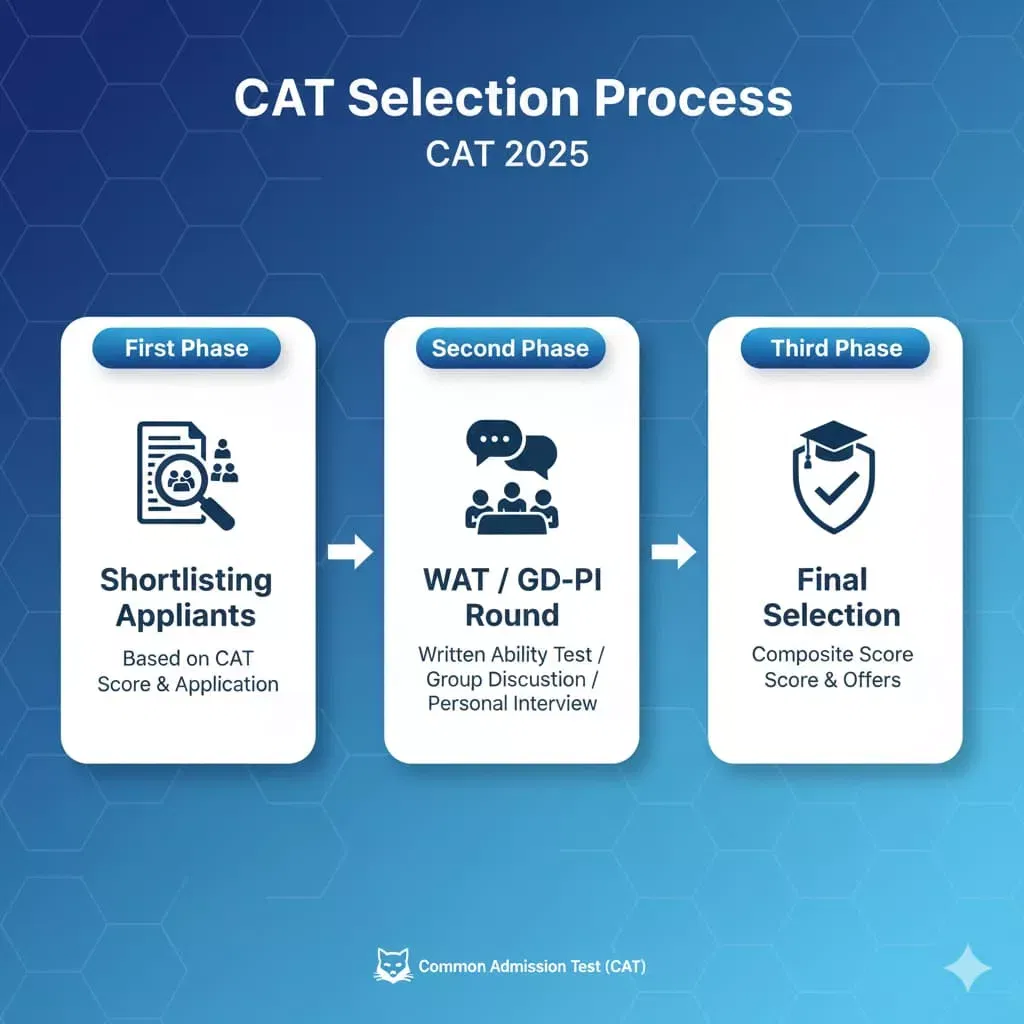 CAT Selection Process
CAT 2025

First Phase

Shortlisting Appliants

Based on CAT Score & Application

Second Phase

WAT / GD-PI Round

Written Ability Test / Group Discustion / Personal Interview

Third Phase

Final Selection

Composite Score Score & Offers

Common Admission Test (CAT)